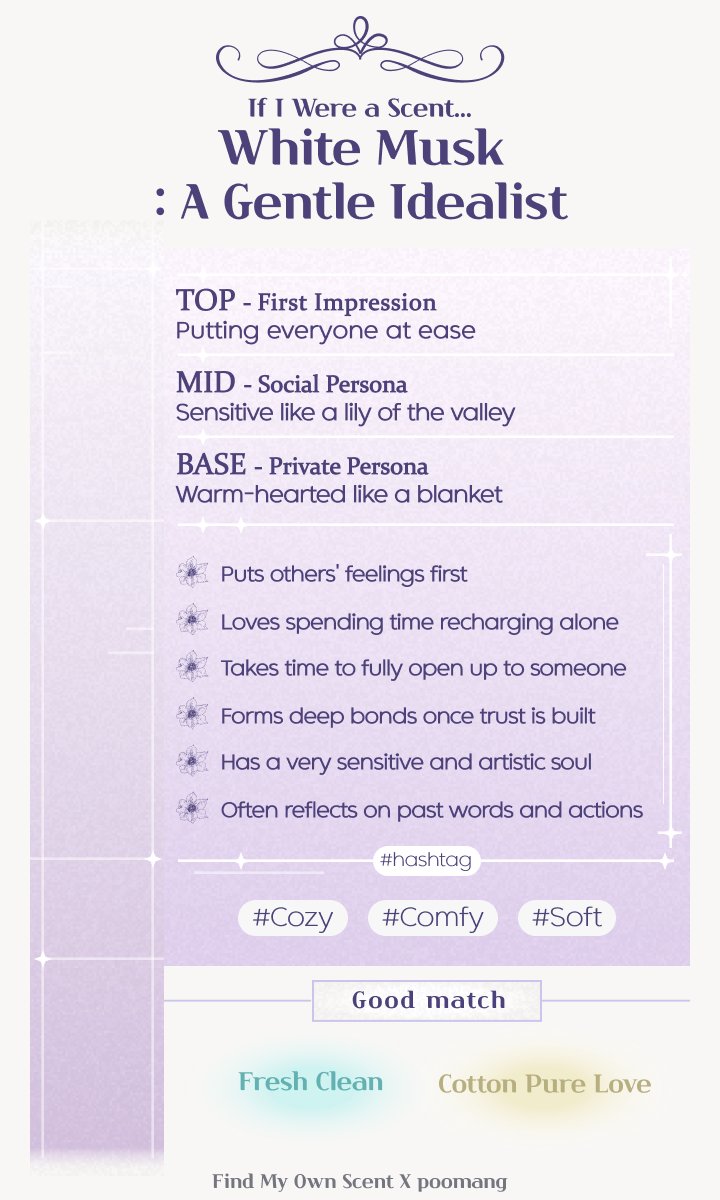 If I Were a Scent...
White Musk
: A Gentle Idealist

TOP - First Impression
Putting everyone at ease

MID - Social Persona
Sensitive like a lily of the valley

BASE - Private Persona
Warm-hearted like a blanket

Puts others' feelings first

Loves spending time recharging alone

Takes time to fully open up to someone

Forms deep bonds once trust is built

Has a very sensitive and artistic soul

Often reflects on past words and actions

#hashtag

#Cozy #Comfy #Soft

Good match

Fresh Clean

Cotton Pure Love

Find My Own Scent X poomang